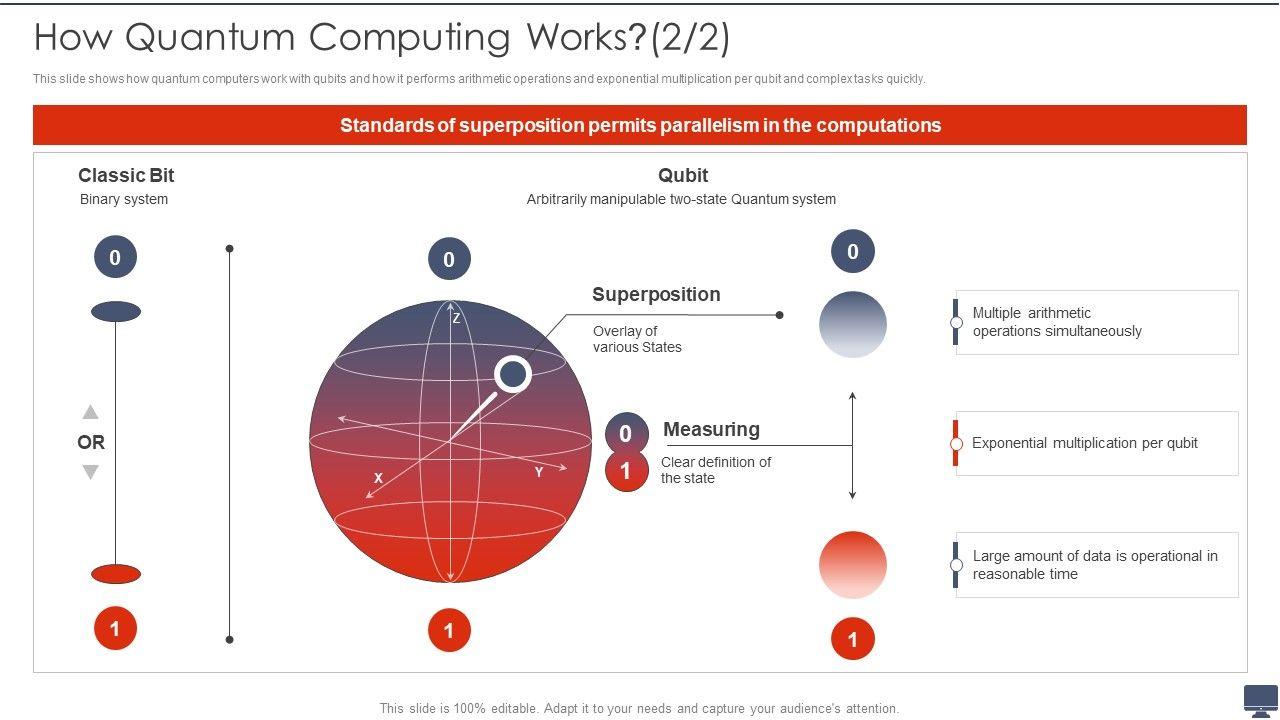 How Quantum Computing Works?(2/2)

This slide shows how quantum computers work with qubits and how it performs arithmetic operations and exponential multiplication per qubit and complex tasks quickly.

Standards of superposition permits parallelism in the computations

Classic Bit
Binary system

0

OR

1

Qubit
Arbitrarily manipulable two-state Quantum system

0

Z

X

Y

1

Superposition
Overlay of various States

0

1

Measuring
Clear definition of the state

0

1

Multiple arithmetic operations simultaneously

Exponential multiplication per qubit

Large amount of data is operational in reasonable time

This slide is 100% editable. Adapt it to your needs and capture your audience's attention.